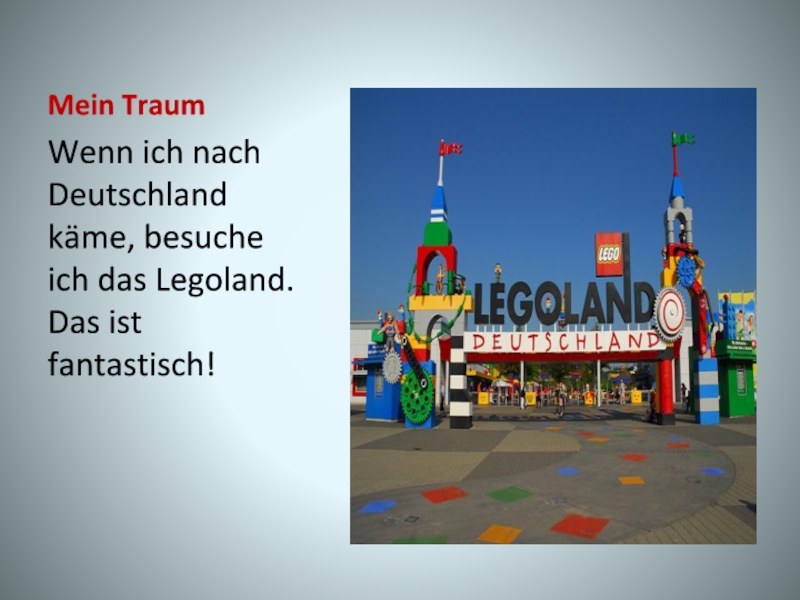 Mein Traum

Wenn ich nach Deutschland käme, besuche ich das Legoland. Das ist fantastisch!

LEGO

LEGOLAND

DEUTSCHLAND